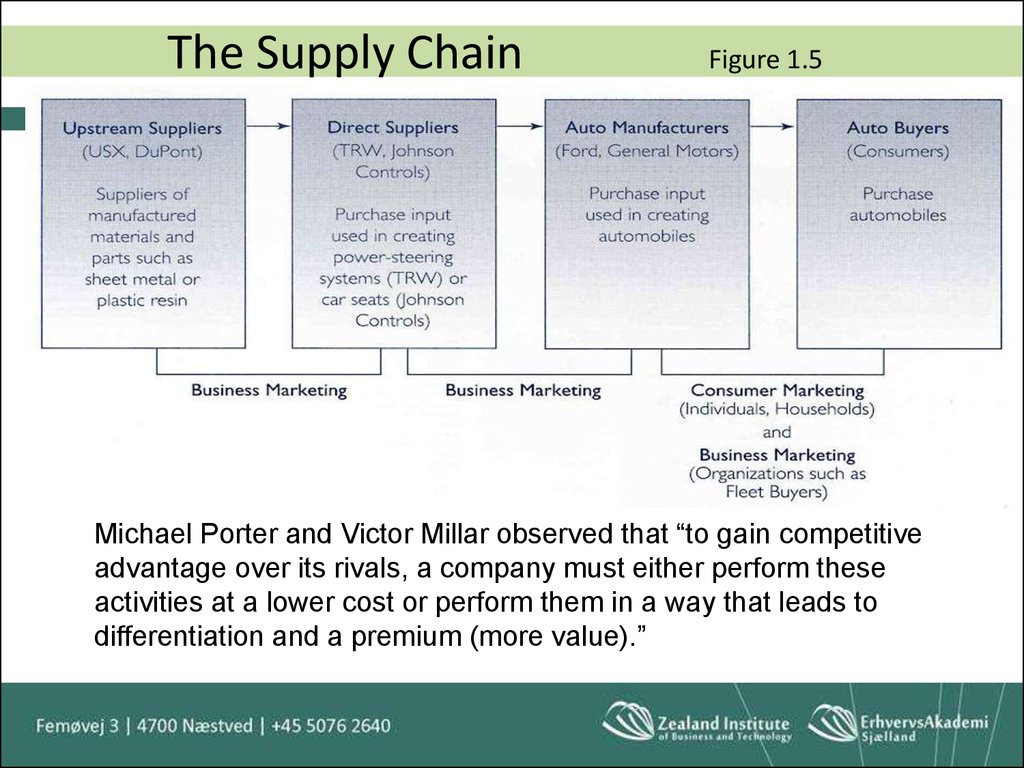 The Supply Chain Figure 1.5

Upstream Suppliers (USX, DuPont)

Suppliers of manufactured materials and parts such as sheet metal or plastic resin

Direct Suppliers (TRW, Johnson Controls)

Purchase input used in creating power-steering systems (TRW) or car seats (Johnson Controls)

Auto Manufacturers (Ford, General Motors)

Purchase input used in creating automobiles

Auto Buyers (Consumers)

Purchase automobiles

Business Marketing

Business Marketing

Consumer Marketing (Individuals, Households) and Business Marketing (Organizations such as Fleet Buyers)

Michael Porter and Victor Millar observed that “to gain competitive advantage over its rivals, a company must either perform these activities at a lower cost or perform them in a way that leads to differentiation and a premium (more value).”

Femøvej 3 | 4700 Næstved | +45 5076 2640

Zealand Institute of Business and Technology

ErhvervsAkademi Sjælland